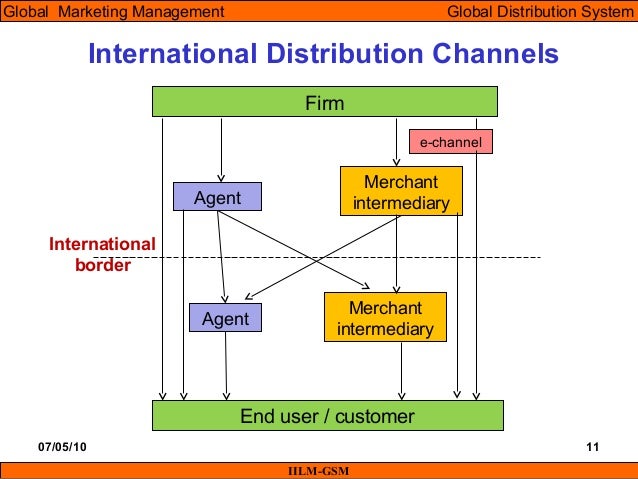 Global Marketing Management

Global Distribution System

International Distribution Channels

Firm

e-channel

Agent

Merchant intermediary

International border

Agent

Merchant intermediary

End user / customer

07/05/10

11

IILM-GSM